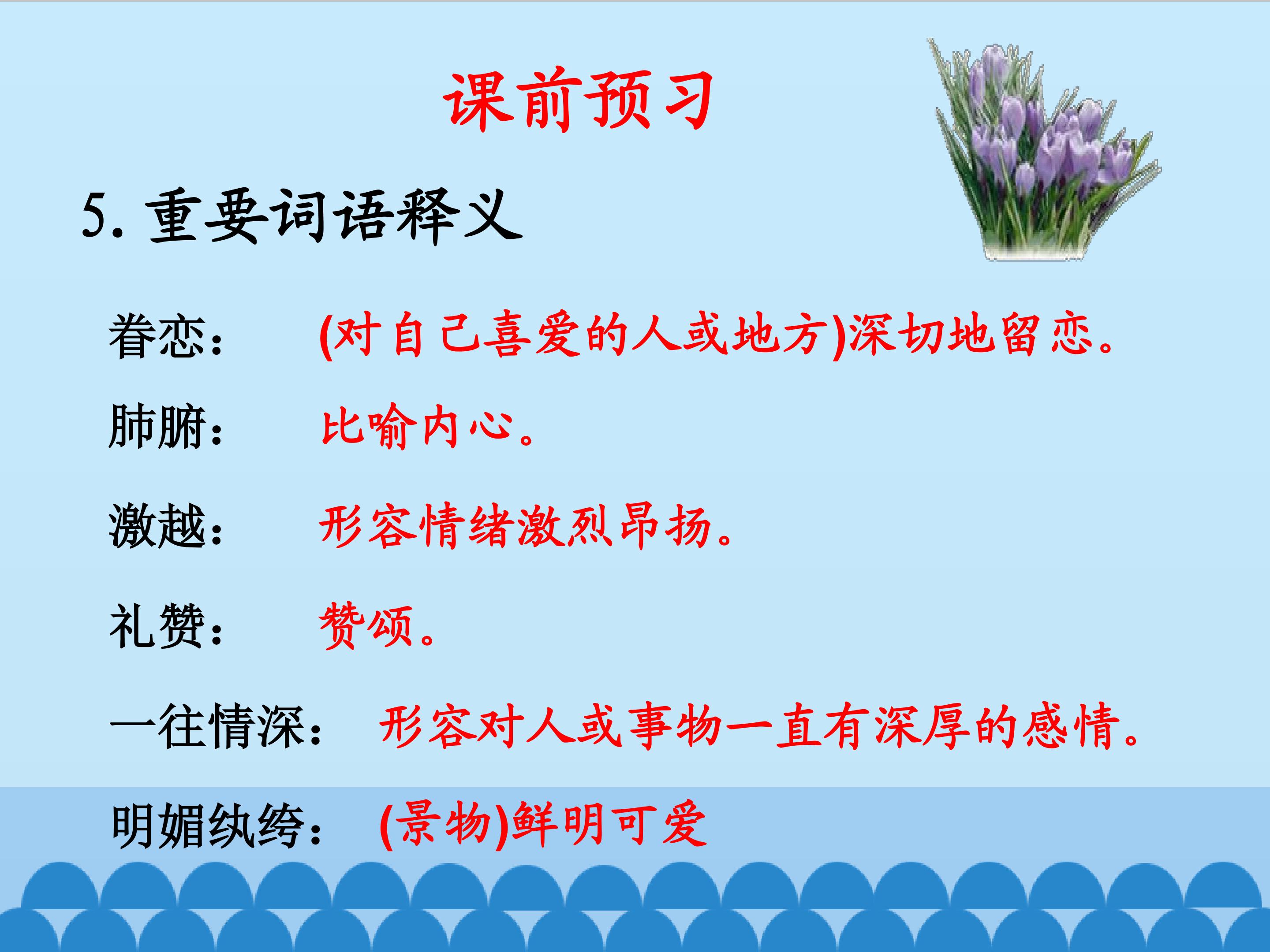 课前预习

5. 重要词语释义

眷恋： (对自己喜爱的人或地方)深切地留恋。

肺腑： 比喻内心。

激越： 形容情绪激烈昂扬。

礼赞： 赞颂。

一往情深： 形容对人或事物一直有深厚的感情。

明媚纨绔： (景物)鲜明可爱